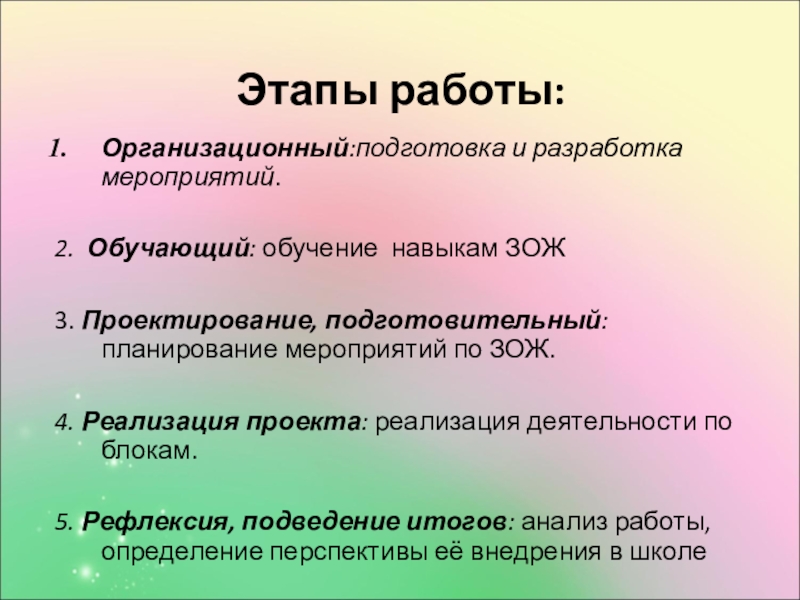 Этапы работы:

1. Организационный:подготовка и разработка мероприятий.

2. Обучающий: обучение навыкам ЗОЖ

3. Проектирование, подготовительный: планирование мероприятий по ЗОЖ.

4. Реализация проекта: реализация деятельности по блокам.

5. Рефлексия, подведение итогов: анализ работы, определение перспективы её внедрения в школе